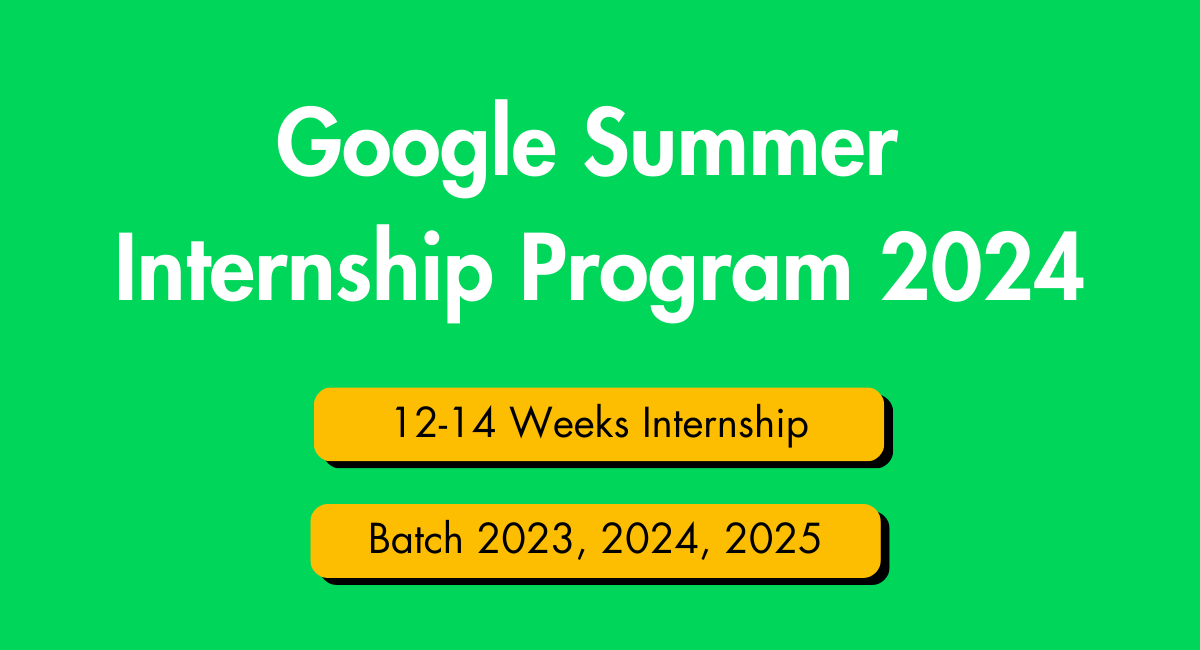 Google Summer Internship Program 2024

12-14 Weeks Internship

Batch 2023, 2024, 2025